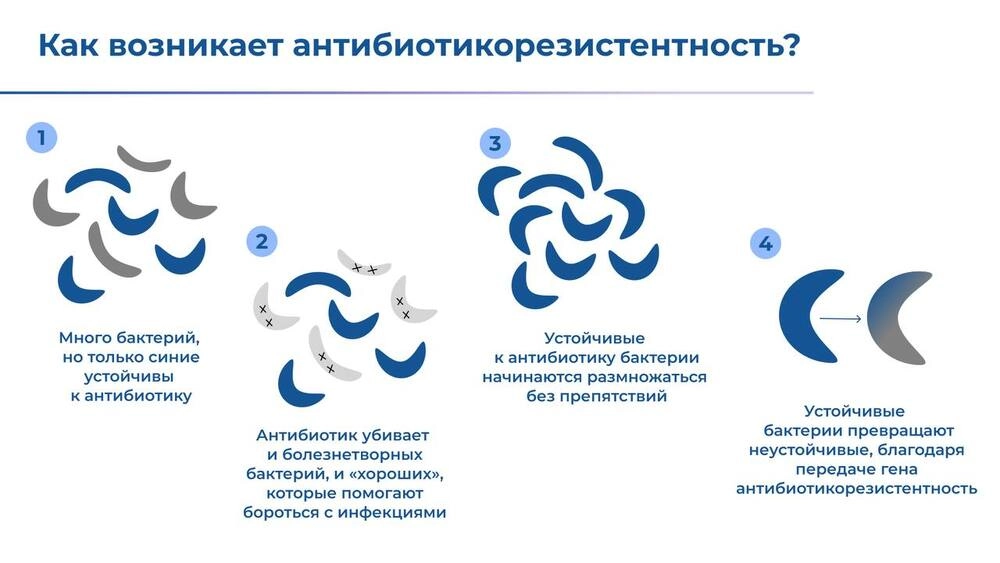 Как возникает антибиотикорезистентность?

1

Много бактерий, но только синие устойчивы к антибиотику

2

Антибиотик убивает и болезнетворных бактерий, и «хороших», которые помогают бороться с инфекциями

3

Устойчивые к антибиотику бактерии начинаются размножаться без препятствий

4

Устойчивые бактерии превращают неустойчивые, благодаря передаче гена антибиотикорезистентность